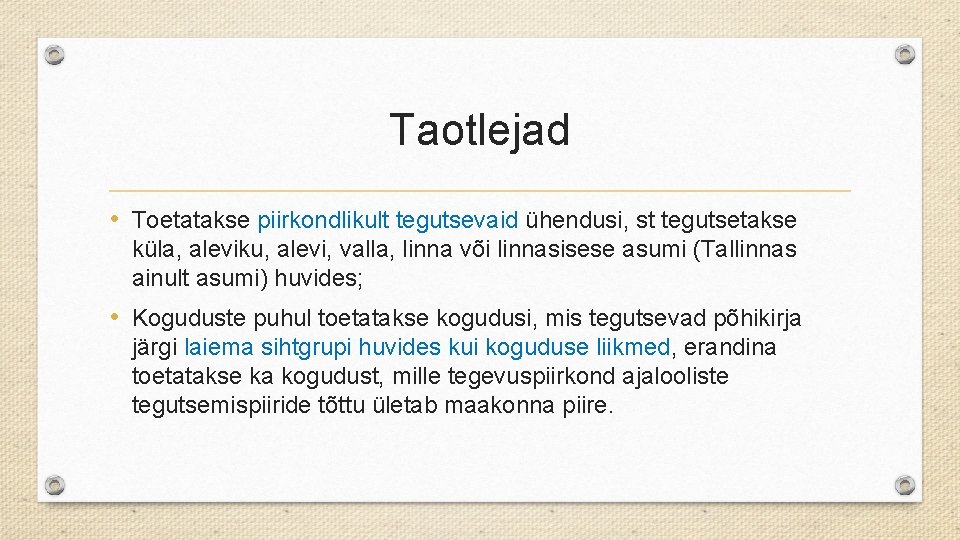 Taotlejad

• Toetatakse piirkondlikult tegutsevaid ühendusi, st tegutsetakse küla, aleviku, alevi, valla, linna või linnasisese asumi (Tallinnas ainult asumi) huvides;

• Koguduste puhul toetatakse kogudusi, mis tegutsevad põhikirja järgi laiema sihtgrupi huvides kui koguduse liikmed, erandina toetatakse ka kogudust, mille tegevuspiirkond ajalooliste tegutsemispiiride tõttu ületab maakonna piire.